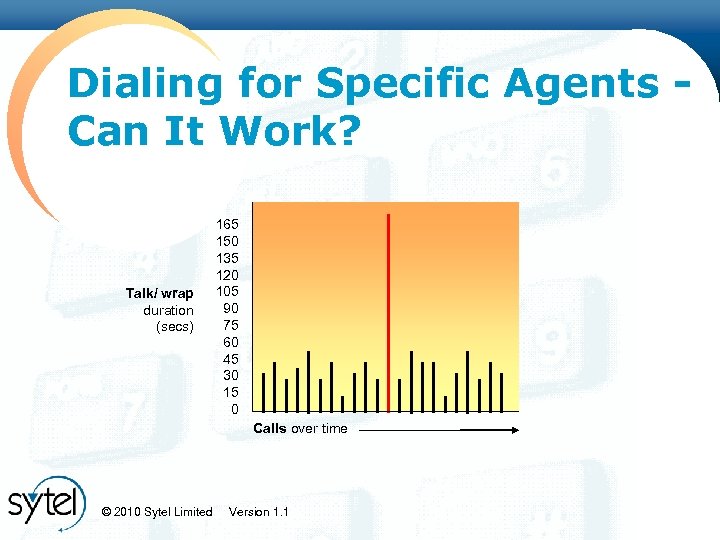 Dialing for Specific Agents - Can It Work?

Talk/ wrap duration (secs)

165
150
135
120
105
90
75
60
45
30
15
0

Calls over time

sytel

© 2010 Sytel Limited Version 1.1